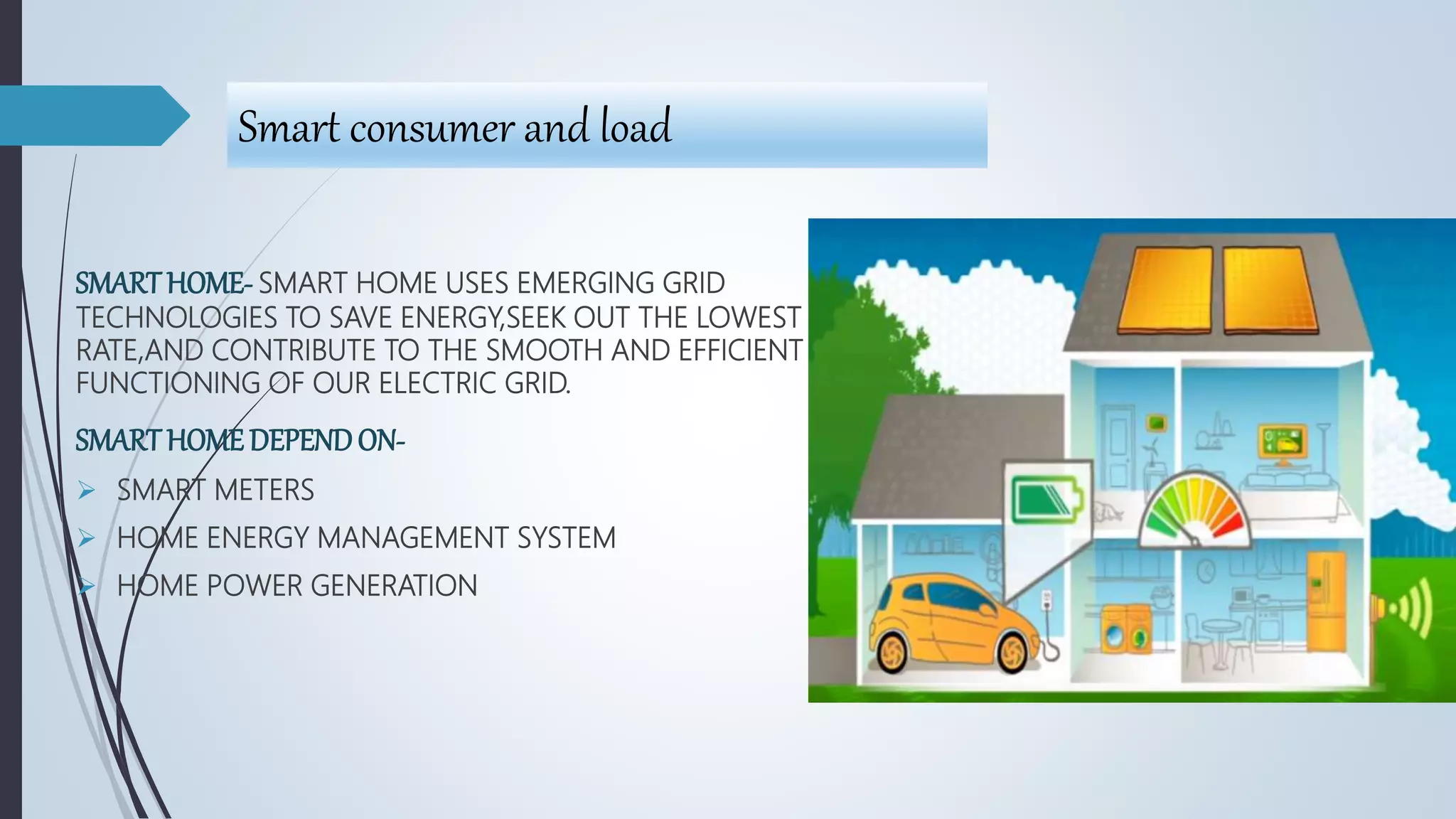 Smart consumer and load

SMART HOME- SMART HOME USES EMERGING GRID TECHNOLOGIES TO SAVE ENERGY,SEEK OUT THE LOWEST RATE,AND CONTRIBUTE TO THE SMOOTH AND EFFICIENT FUNCTIONING OF OUR ELECTRIC GRID.

SMART HOME DEPEND ON-

➢ SMART METERS
➢ HOME ENERGY MANAGEMENT SYSTEM
➢ HOME POWER GENERATION